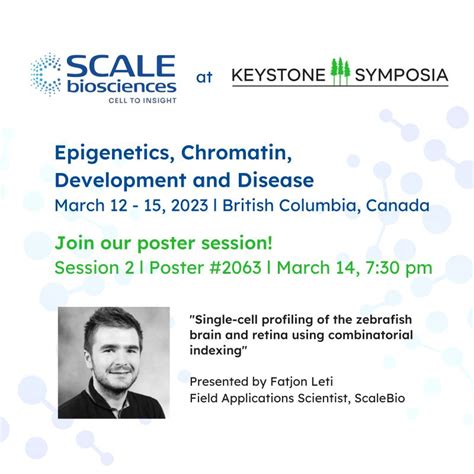 SCALE biosciences
CELL TO INSIGHT

at

KEYSTONE SYMPOSIA

Epigenetics, Chromatin, Development and Disease
March 12 - 15, 2023 | British Columbia, Canada

Join our poster session!
Session 2 | Poster #2063 | March 14, 7:30 pm

"Single-cell profiling of the zebrafish brain and retina using combinatorial indexing"

Presented by Fatjon Leti
Field Applications Scientist, ScaleBio